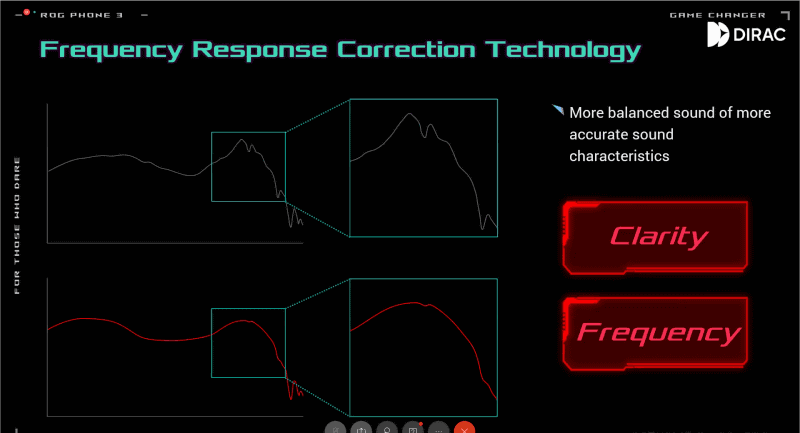 ROG PHONE 3

GAME CHANGER

DIRAC

Frequency Response Correction Technology

FOR THOSE WHO DARE

More balanced sound of more accurate sound characteristics

Clarity

Frequency